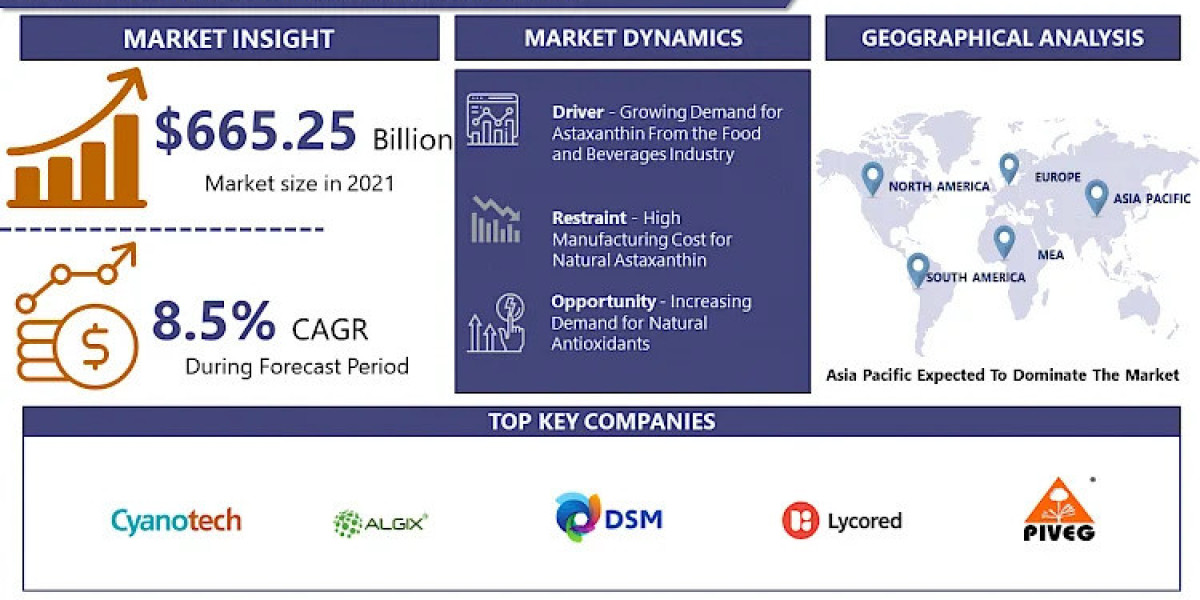 MARKET INSIGHT

$665.25 Billion

Market size in 2021

8.5% CAGR

During Forecast Period

MARKET DYNAMICS

Driver - Growing Demand for Astaxanthin From the Food and Beverages Industry

Restraint - High Manufacturing Cost for Natural Astaxanthin

Opportunity - Increasing Demand for Natural Antioxidants

GEOGRAPHICAL ANALYSIS

NORTH AMERICA

EUROPE

ASIA PACIFIC

MEA

SOUTH AMERICA

Asia Pacific Expected To Dominate The Market

TOP KEY COMPANIES

Cyanotech

ALGIX

DSM

Lycored

PIVEG